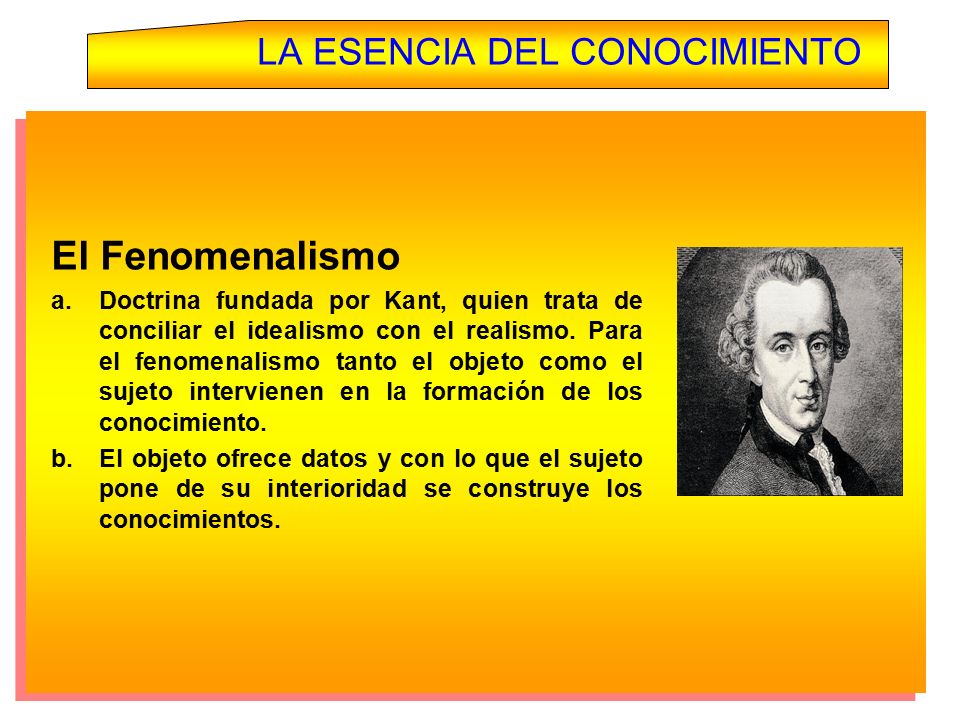 LA ESENCIA DEL CONOCIMIENTO

El Fenomenalismo

a. Doctrina fundada por Kant, quien trata de conciliar el idealismo con el realismo. Para el fenomenalismo tanto el objeto como el sujeto intervienen en la formación de los conocimiento.

b. El objeto ofrece datos y con lo que el sujeto pone de su interioridad se construye los conocimientos.